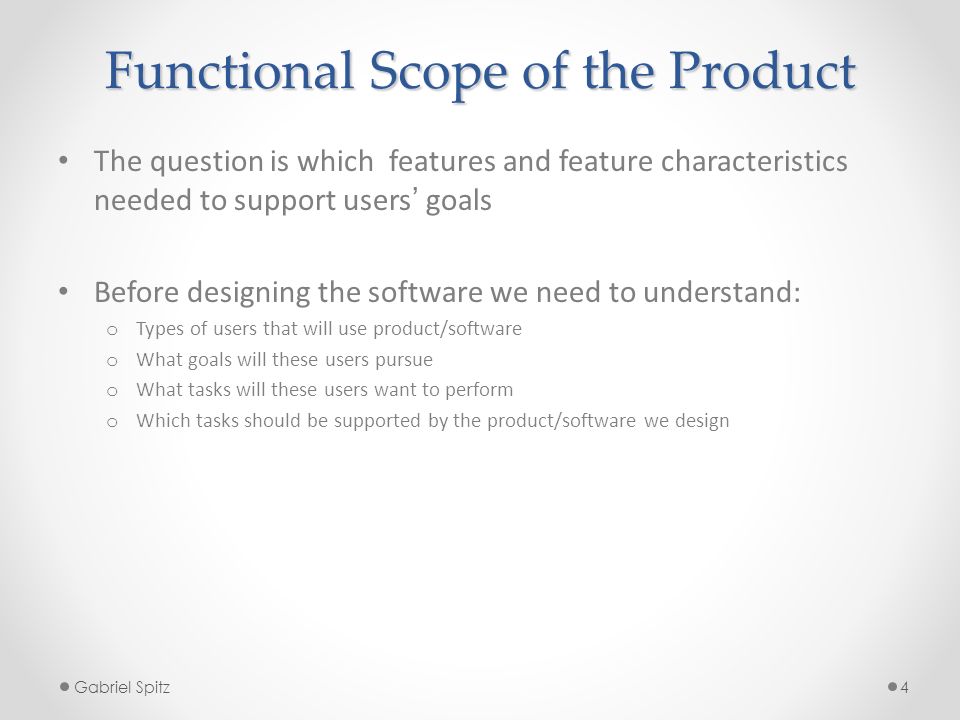 Functional Scope of the Product

• The question is which features and feature characteristics needed to support users' goals

• Before designing the software we need to understand:
  o Types of users that will use product/software
  o What goals will these users pursue
  o What tasks will these users want to perform
  o Which tasks should be supported by the product/software we design

Gabriel Spitz

4